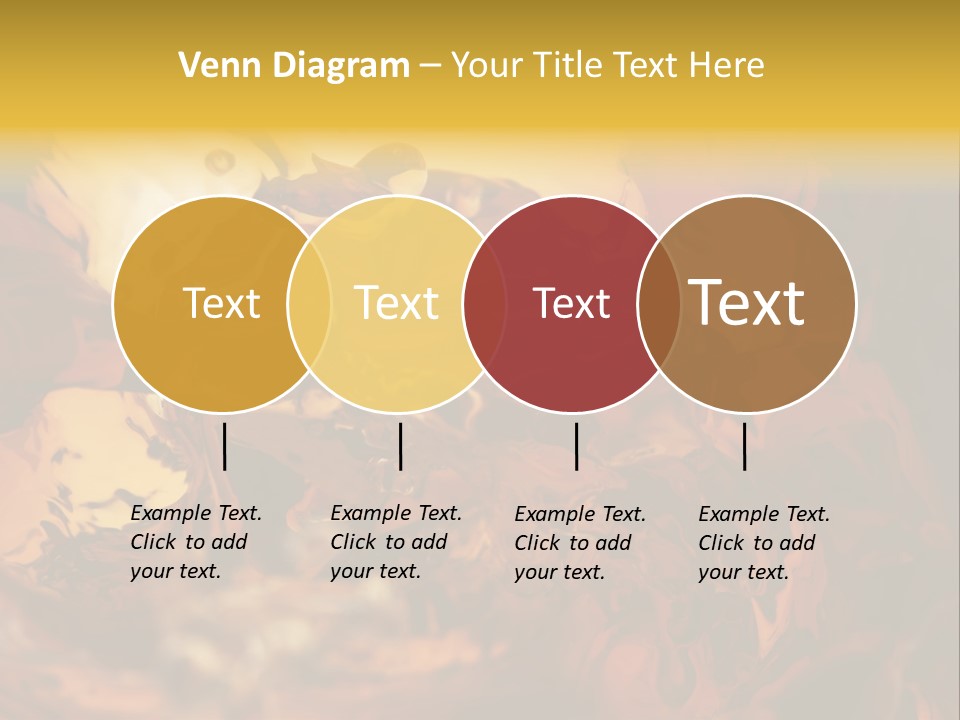 Venn Diagram – Your Title Text Here

Text

Text

Text

Text

Example Text. Click to add your text.

Example Text. Click to add your text.

Example Text. Click to add your text.

Example Text. Click to add your text.